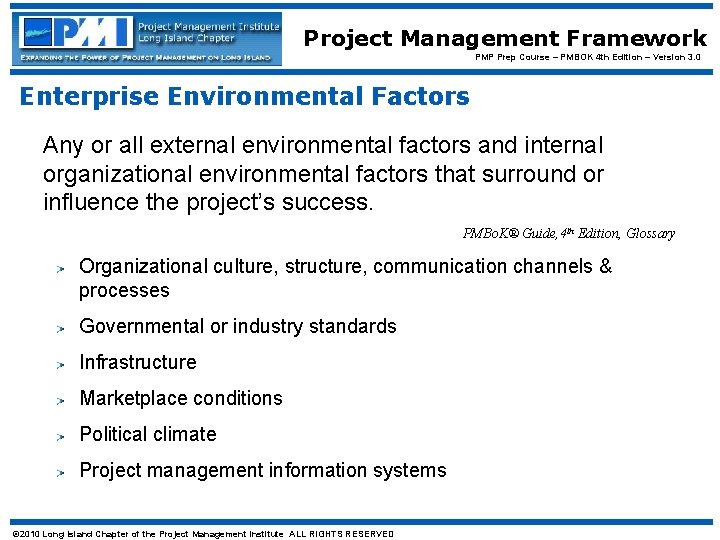 PMI Project Management Institute Long Island Chapter
EXPANDING THE POWER OF PROJECT MANAGEMENT ON LONG ISLAND

Project Management Framework
PMP Prep Course – PMBOK 4th Edition – Version 3.0

Enterprise Environmental Factors

Any or all external environmental factors and internal organizational environmental factors that surround or influence the project's success.

PMBoK® Guide, 4th Edition, Glossary

Organizational culture, structure, communication channels & processes

Governmental or industry standards

Infrastructure

Marketplace conditions

Political climate

Project management information systems

©2010 Long Island Chapter of the Project Management Institute ALL RIGHTS RESERVED